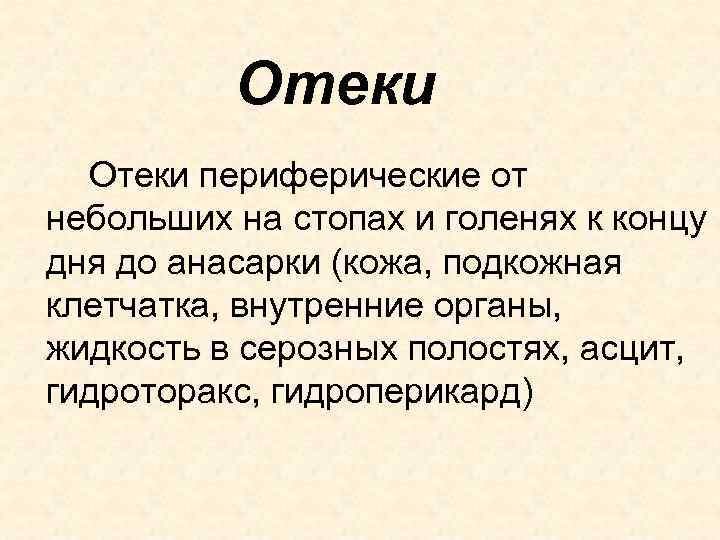 Отеки

Отеки периферические от небольших на стопах и голенях к концу дня до анасарки (кожа, подкожная клетчатка, внутренние органы, жидкость в серозных полостях, асцит, гидроторакс, гидроперикард)